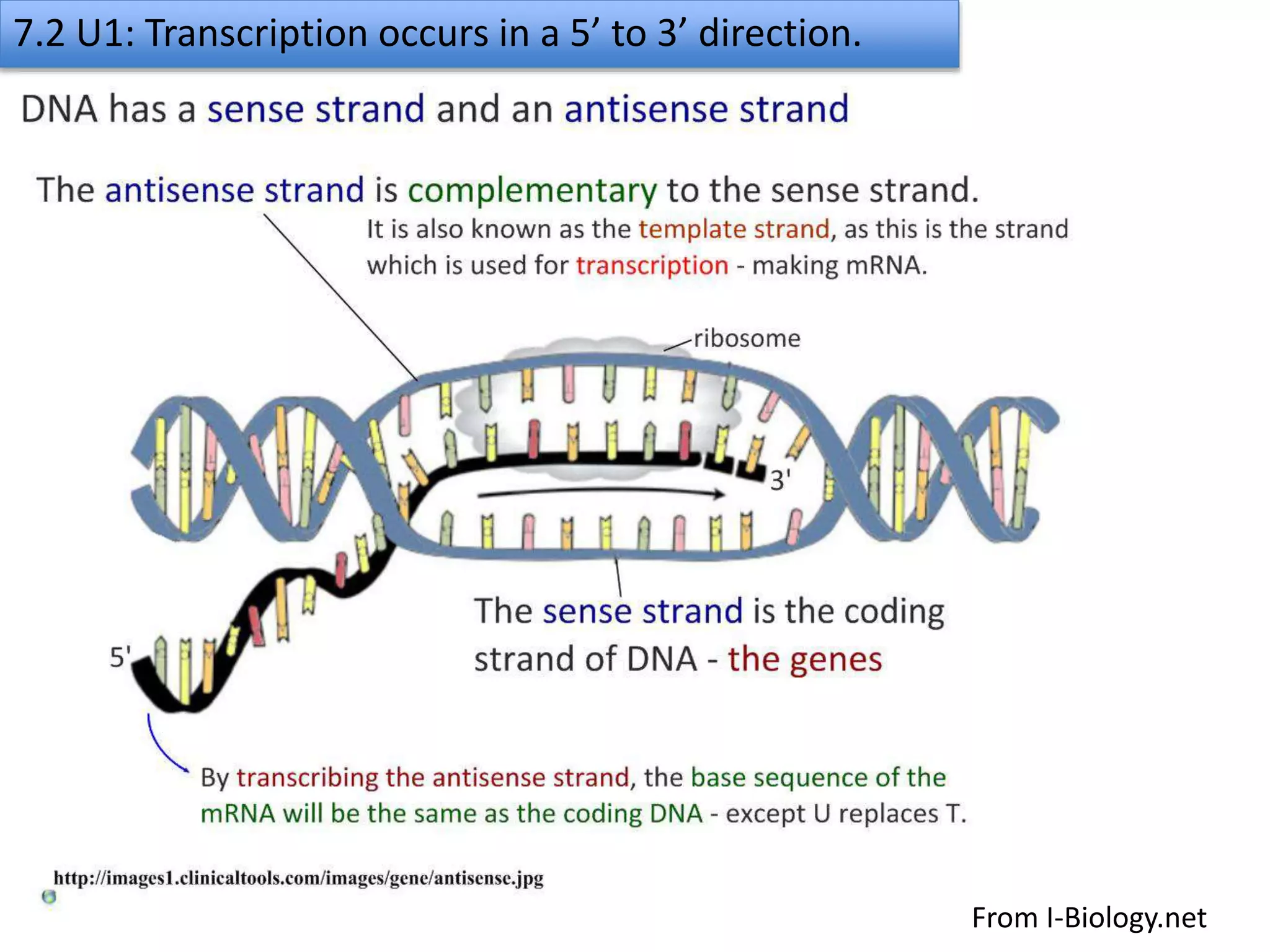 7.2 U1: Transcription occurs in a 5’ to 3’ direction.

DNA has a sense strand and an antisense strand

The antisense strand is complementary to the sense strand.

It is also known as the template strand, as this is the strand which is used for transcription - making mRNA.

ribosome

3'

5'

The sense strand is the coding strand of DNA - the genes

By transcribing the antisense strand, the base sequence of the mRNA will be the same as the coding DNA - except U replaces T.

http://images1.clinicaltools.com/images/gene/antisense.jpg

From I-Biology.net